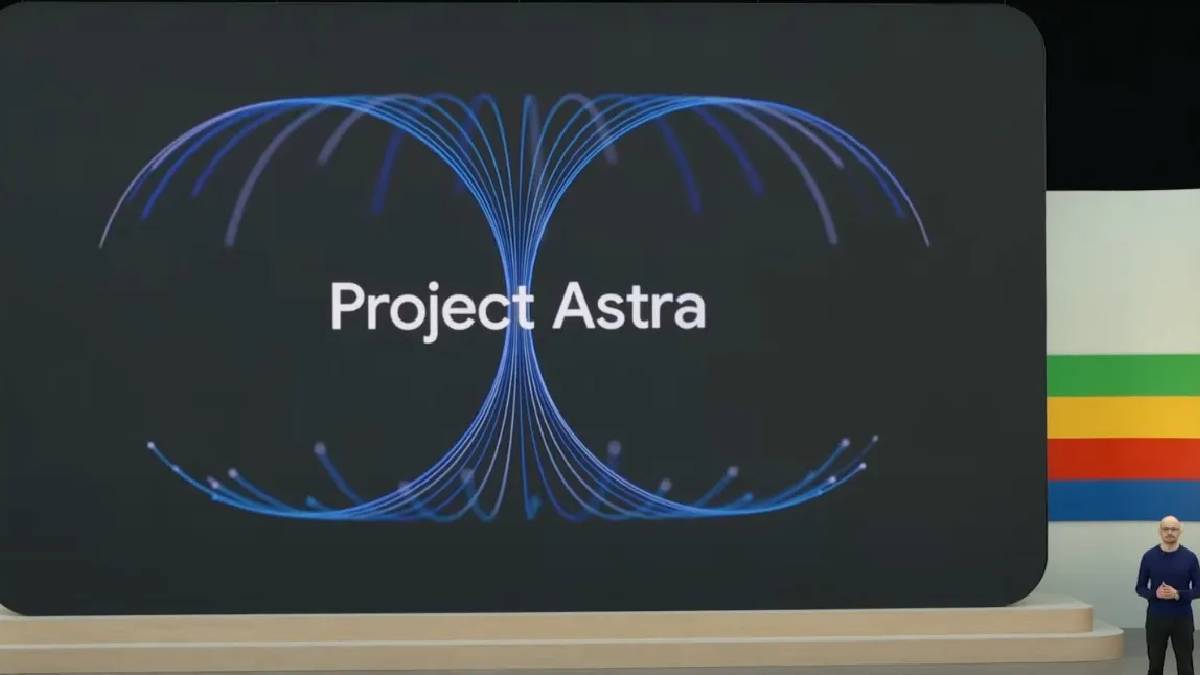 Project Astra